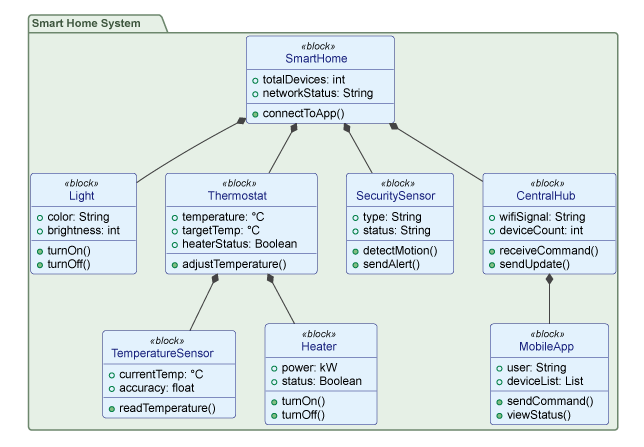 Smart Home System

«block»
SmartHome
totalDevices: int
networkStatus: String
connectToApp()

«block»
Light
color: String
brightness: int
turnOn()
turnOff()

«block»
Thermostat
temperature: °C
targetTemp: °C
heaterStatus: Boolean
adjustTemperature()

«block»
SecuritySensor
type: String
status: String
detectMotion()
sendAlert()

«block»
CentralHub
wifiSignal: String
deviceCount: int
receiveCommand()
sendUpdate()

«block»
TemperatureSensor
currentTemp: °C
accuracy: float
readTemperature()

«block»
Heater
power: kW
status: Boolean
turnOn()
turnOff()

«block»
MobileApp
user: String
deviceList: List
sendCommand()
viewStatus()